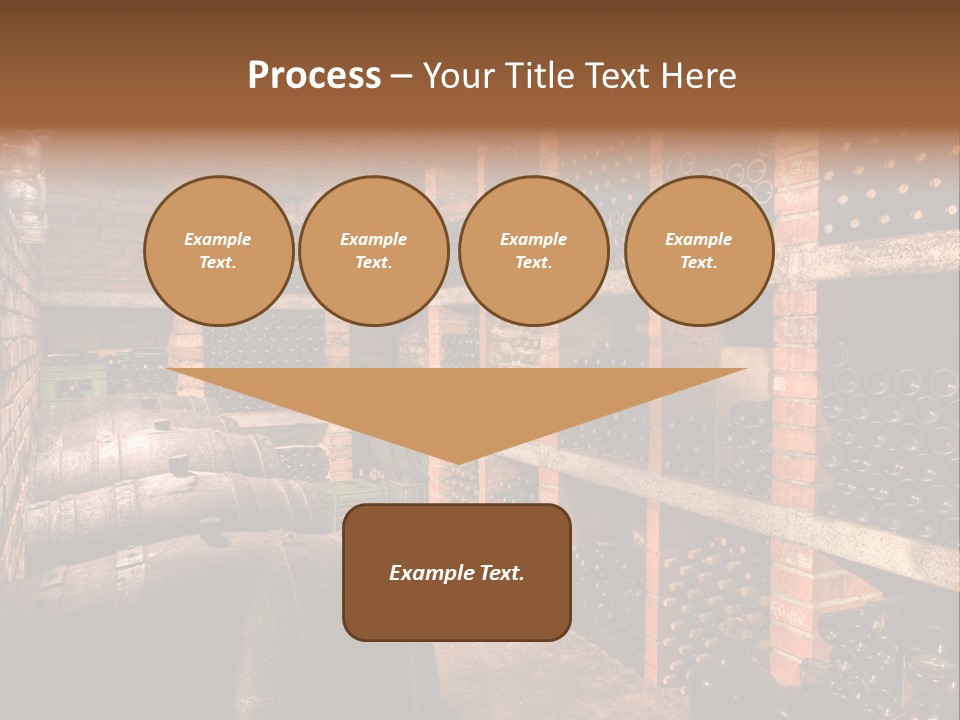 Process – Your Title Text Here

Example Text.

Example Text.

Example Text.

Example Text.

Example Text.